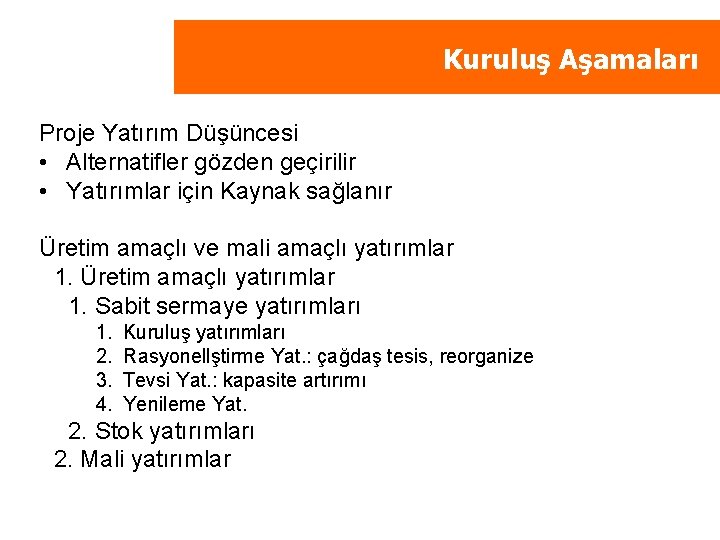 Kuruluş Aşamaları

Proje Yatırım Düşüncesi
• Alternatifler gözden geçirilir
• Yatırımlar için Kaynak sağlanır

Üretim amaçlı ve mali amaçlı yatırımlar
1. Üretim amaçlı yatırımlar
1. Sabit sermaye yatırımları
1. Kuruluş yatırımları
2. Rasyonellştirme Yat.: çağdaş tesis, reorganize
3. Tevsi Yat.: kapasite artırımı
4. Yenileme Yat.
2. Stok yatırımları
2. Mali yatırımlar